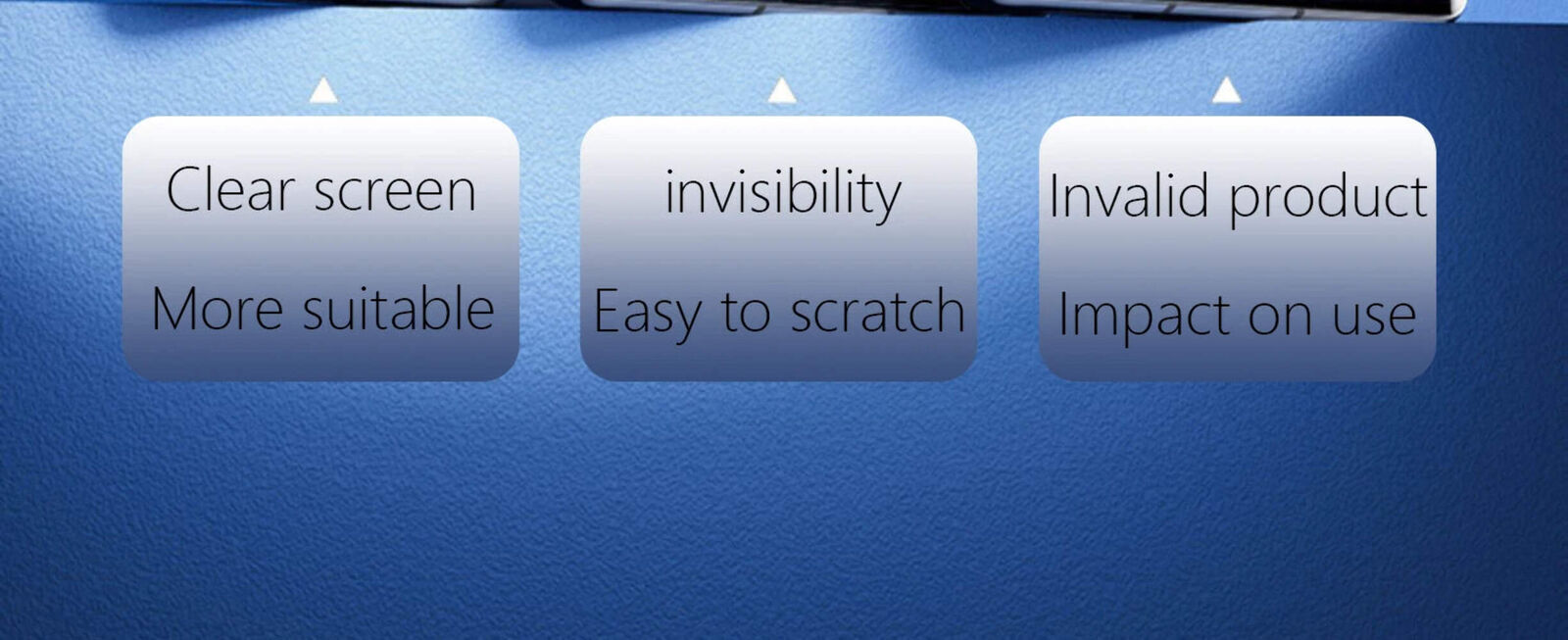 Clear screen

More suitable

invisibility

Easy to scratch

Invalid product

Impact on use